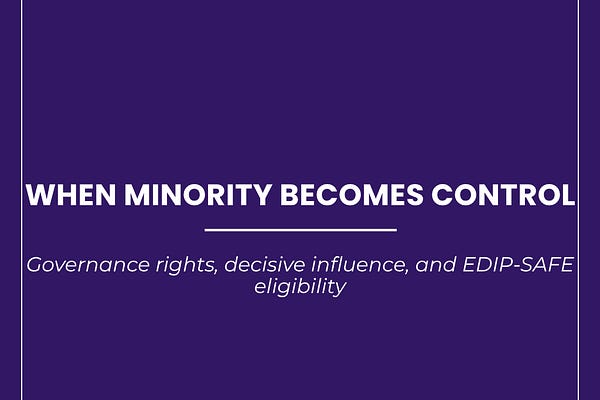 WHEN MINORITY BECOMES CONTROL

Governance rights, decisive influence, and EDIP-SAFE eligibility